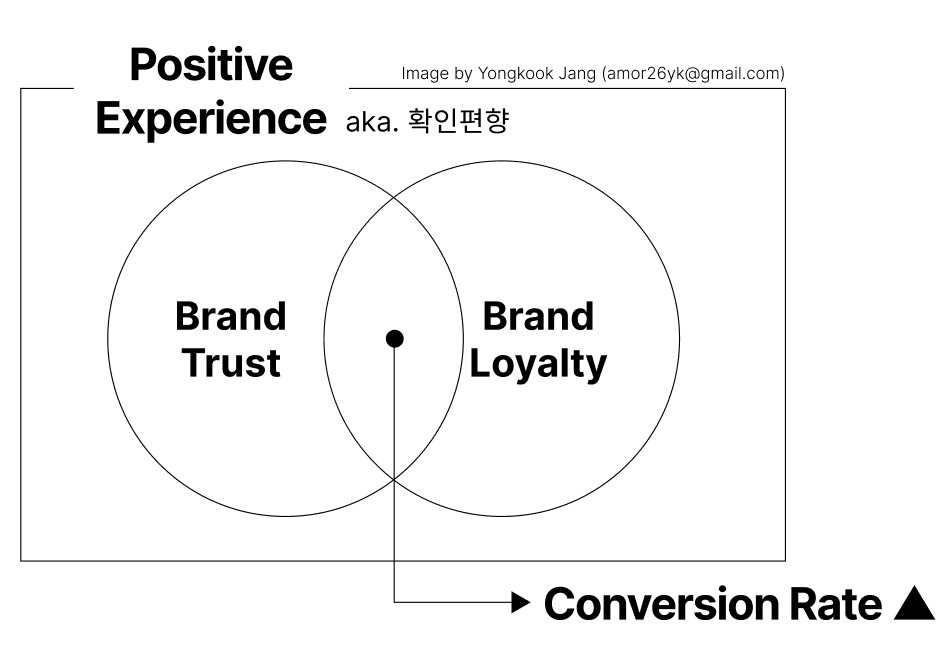 Positive Experience aka. 확인편향

Image by Yongkook Jang (amor26yk@gmail.com)

Brand Trust

Brand Loyalty

Conversion Rate ▲